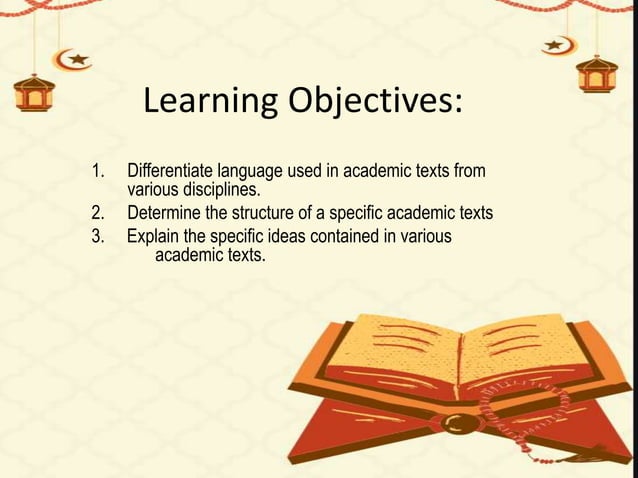 Learning Objectives:

1. Differentiate language used in academic texts from various disciplines.
2. Determine the structure of a specific academic texts
3. Explain the specific ideas contained in various academic texts.